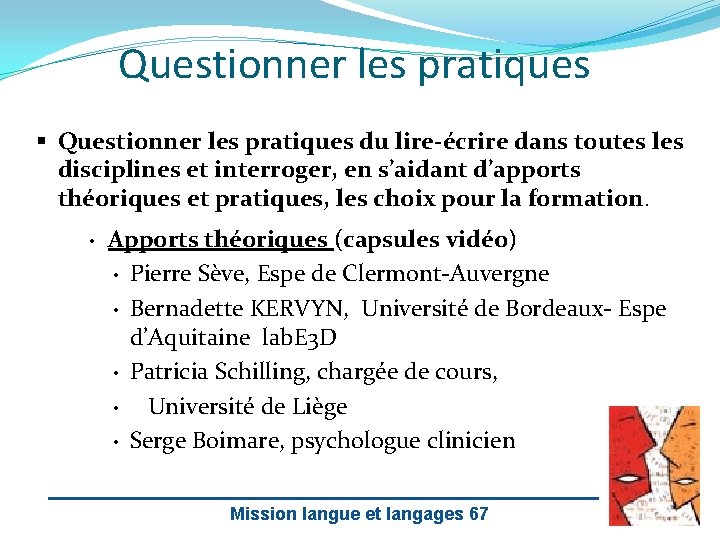 Questionner les pratiques

▪ Questionner les pratiques du lire-écrire dans toutes les disciplines et interroger, en s'aidant d'apports théoriques et pratiques, les choix pour la formation.

• Apports théoriques (capsules vidéo)
  • Pierre Sève, Espe de Clermont-Auvergne
  • Bernadette KERVYN, Université de Bordeaux- Espe d'Aquitaine labE3D
  • Patricia Schilling, chargée de cours,
  • Université de Liège
  • Serge Boimare, psychologue clinicien

Mission langue et langages 67